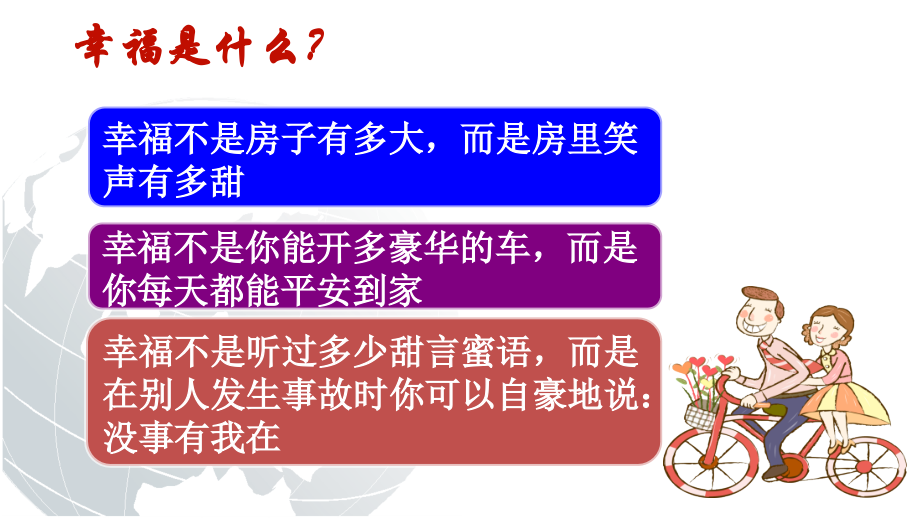 幸福是什么?

幸福不是房子有多大，而是房里笑声有多甜

幸福不是你能开多豪华的车，而是你每天都能平安到家

幸福不是听过多少甜言蜜语，而是在别人发生事故时你可以自豪地说：没事有我在